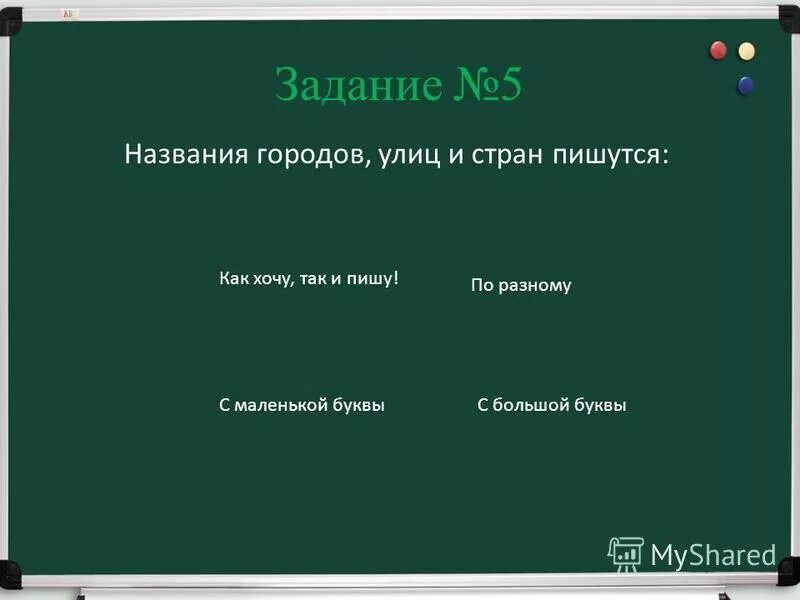 Задание №5

Названия городов, улиц и стран пишутся:

Как хочу, так и пишу!

По разному

С маленькой буквы

С большой буквы

MyShared